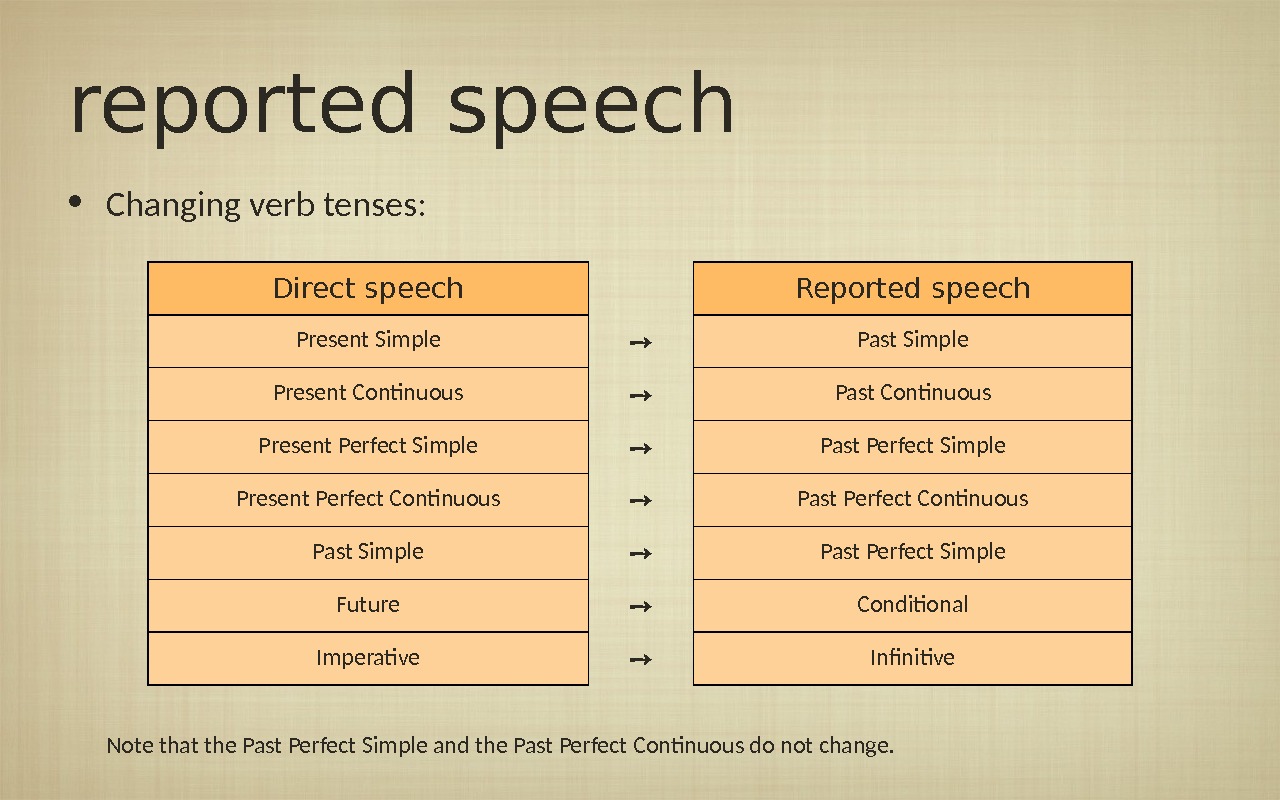 reported speech

• Changing verb tenses:

| Direct speech | | Reported speech |
|---|---|---|
| Present Simple | → | Past Simple |
| Present Continuous | → | Past Continuous |
| Present Perfect Simple | → | Past Perfect Simple |
| Present Perfect Continuous | → | Past Perfect Continuous |
| Past Simple | → | Past Perfect Simple |
| Future | → | Conditional |
| Imperative | → | Infinitive |

Note that the Past Perfect Simple and the Past Perfect Continuous do not change.